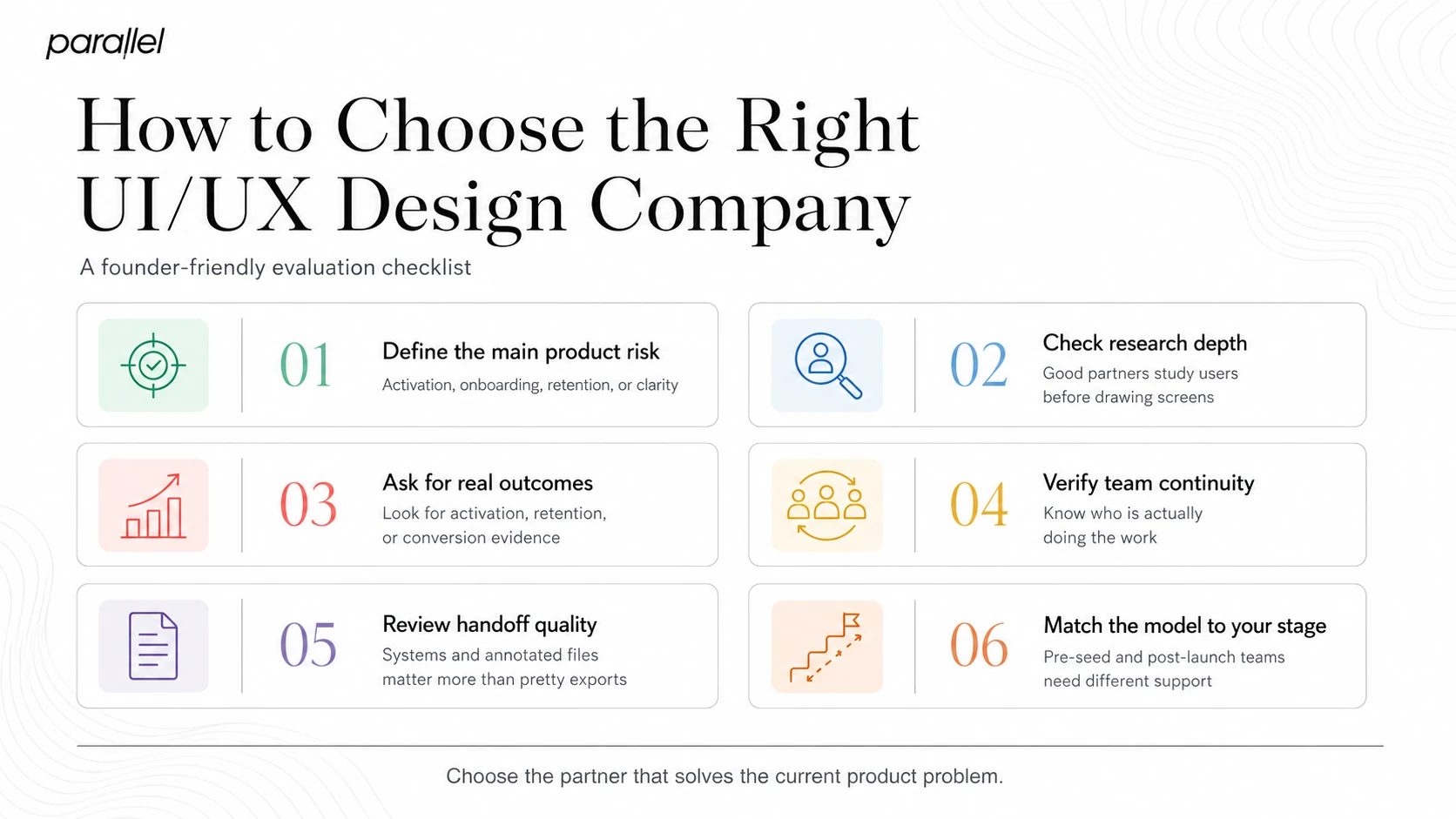 parallel

How to Choose the Right UI/UX Design Company

A founder-friendly evaluation checklist

01 Define the main product risk
Activation, onboarding, retention, or clarity

02 Check research depth
Good partners study users before drawing screens

03 Ask for real outcomes
Look for activation, retention, or conversion evidence

04 Verify team continuity
Know who is actually doing the work

05 Review handoff quality
Systems and annotated files matter more than pretty exports

06 Match the model to your stage
Pre-seed and post-launch teams need different support

Choose the partner that solves the current product problem.